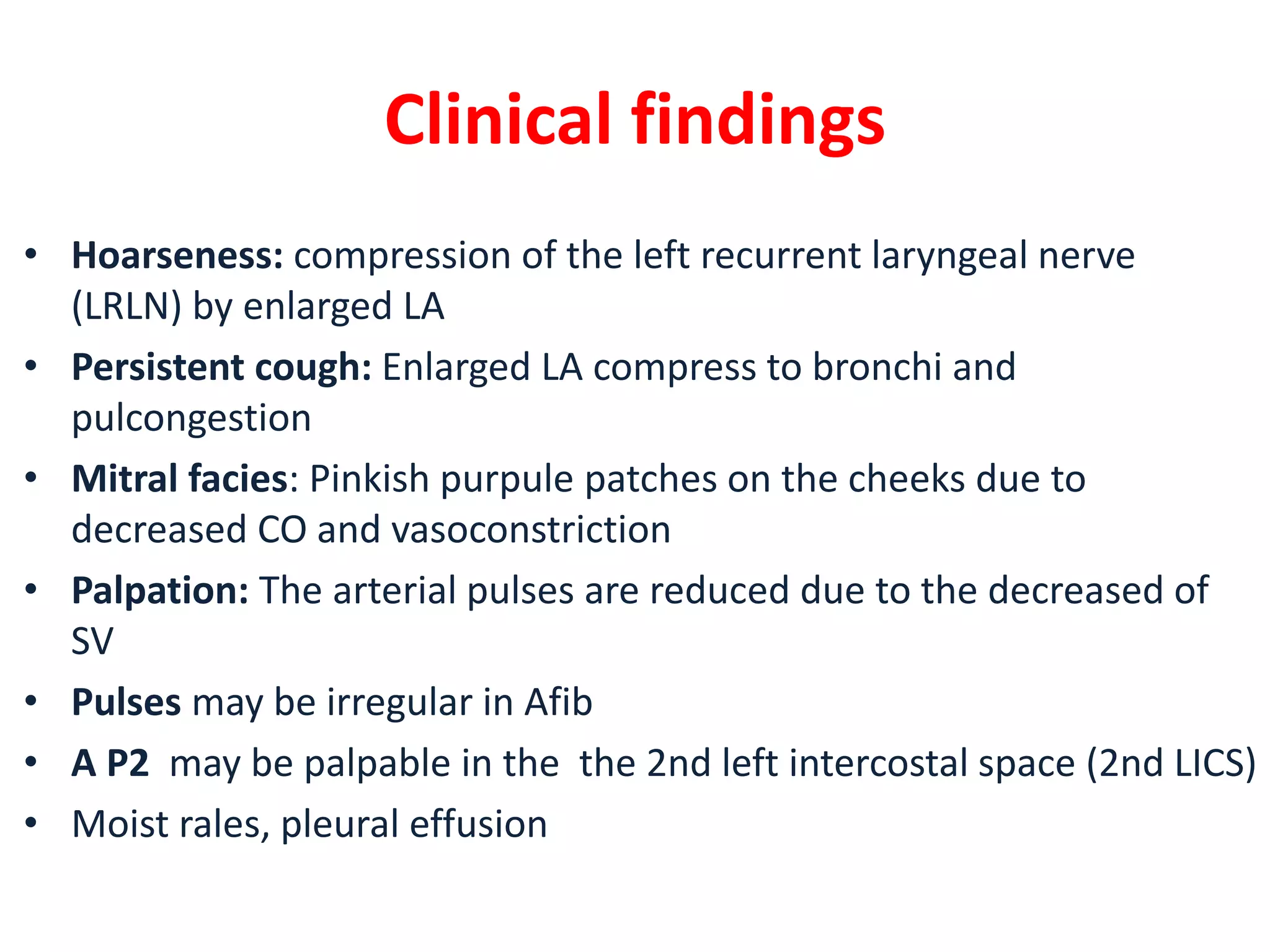 Clinical findings

• Hoarseness: compression of the left recurrent laryngeal nerve (LRLN) by enlarged LA
• Persistent cough: Enlarged LA compress to bronchi and pulcongestion
• Mitral facies: Pinkish purpule patches on the cheeks due to decreased CO and vasoconstriction
• Palpation: The arterial pulses are reduced due to the decreased of SV
• Pulses may be irregular in Afib
• A P2 may be palpable in the the 2nd left intercostal space (2nd LICS)
• Moist rales, pleural effusion